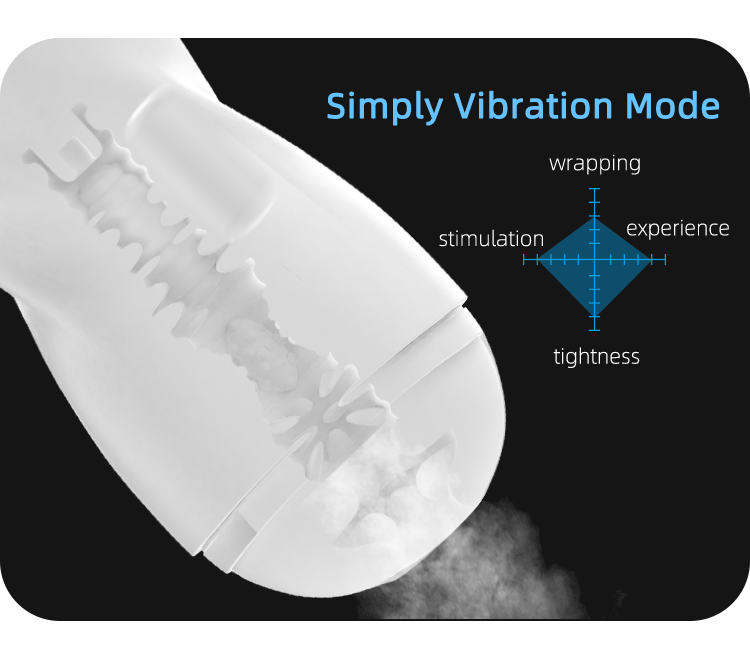 Simply Vibration Mode

wrapping

stimulation

experience

tightness